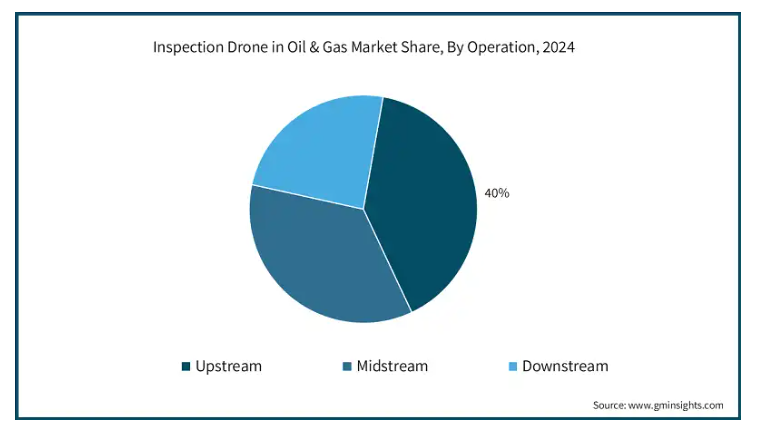 Inspection Drone in Oil & Gas Market Share, By Operation, 2024

40%

Upstream
Midstream
Downstream

Source: www.gminsights.com